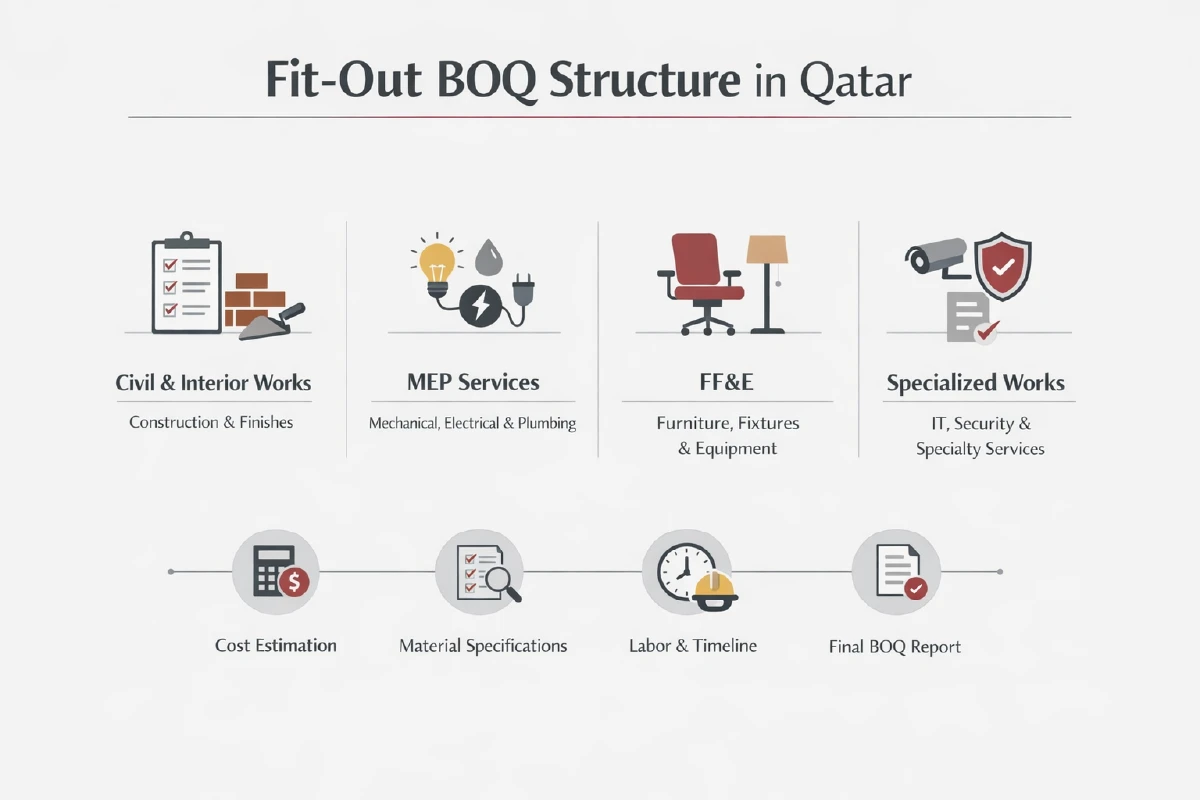 Fit-Out BOQ Structure in Qatar

Civil & Interior Works

Construction & Finishes

MEP Services

Mechanical, Electrical & Plumbing

FF&E

Furniture, Fixtures & Equipment

Specialized Works

IT, Security & Specialty Services

Cost Estimation

Material Specifications

Labor & Timeline

Final BOQ Report